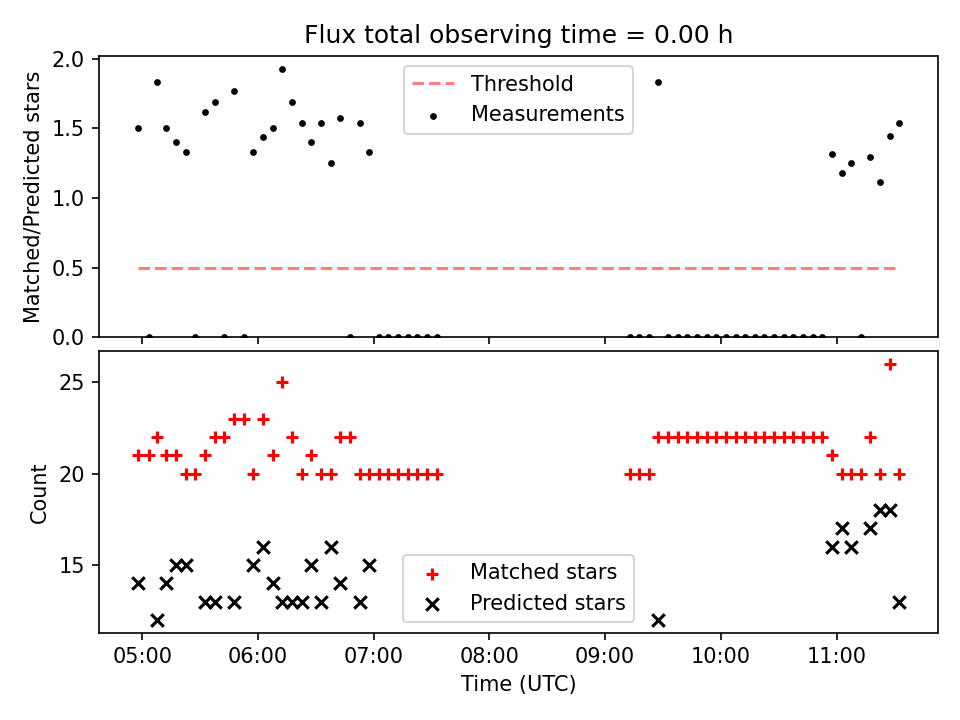 Flux total observing time = 0.00 h

Matched/Predicted stars
2.0
1.5
1.0
0.5
0.0

Threshold
Measurements

Count
25
20
15

Matched stars
Predicted stars

05:00
06:00
07:00
08:00
09:00
10:00
11:00
Time (UTC)